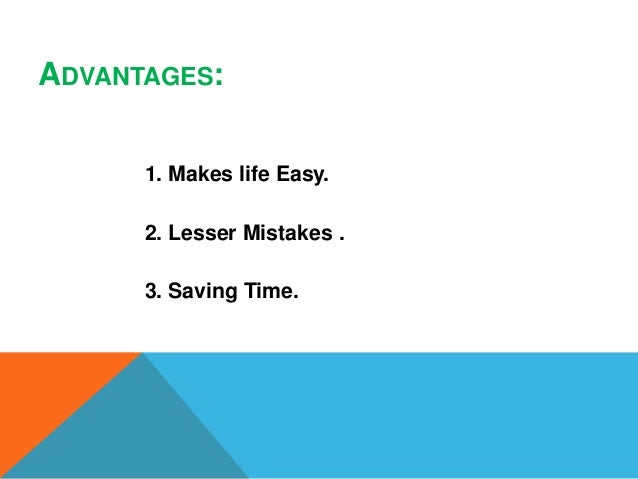 ADVANTAGES:

1. Makes life Easy.

2. Lesser Mistakes .

3. Saving Time.